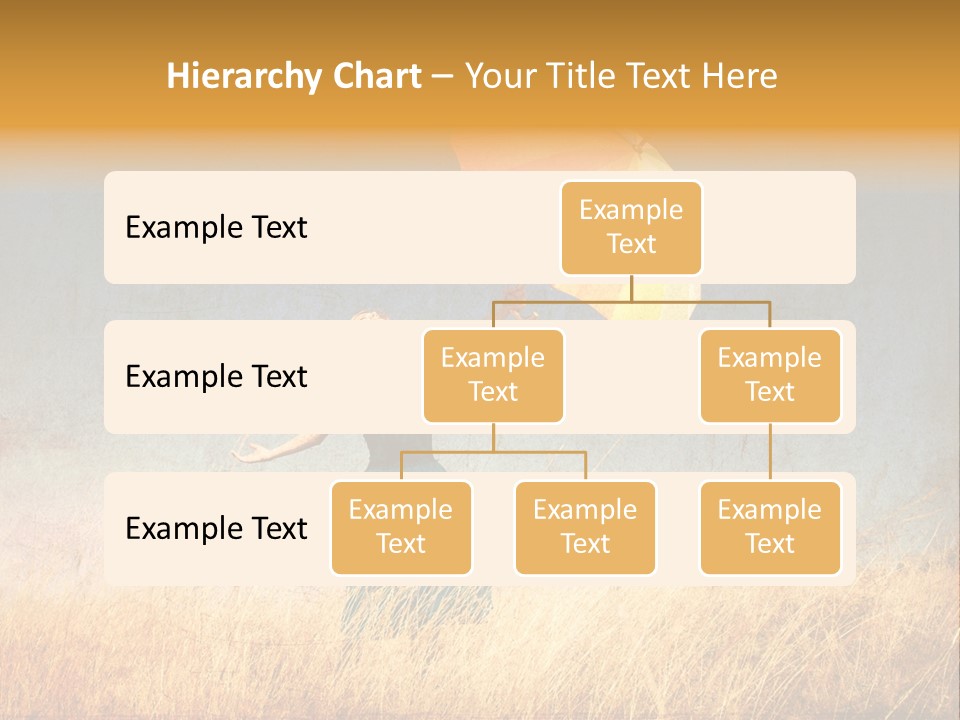 Hierarchy Chart – Your Title Text Here

Example Text

Example Text

Example Text

Example Text

Example Text

Example Text

Example Text

Example Text

Example Text